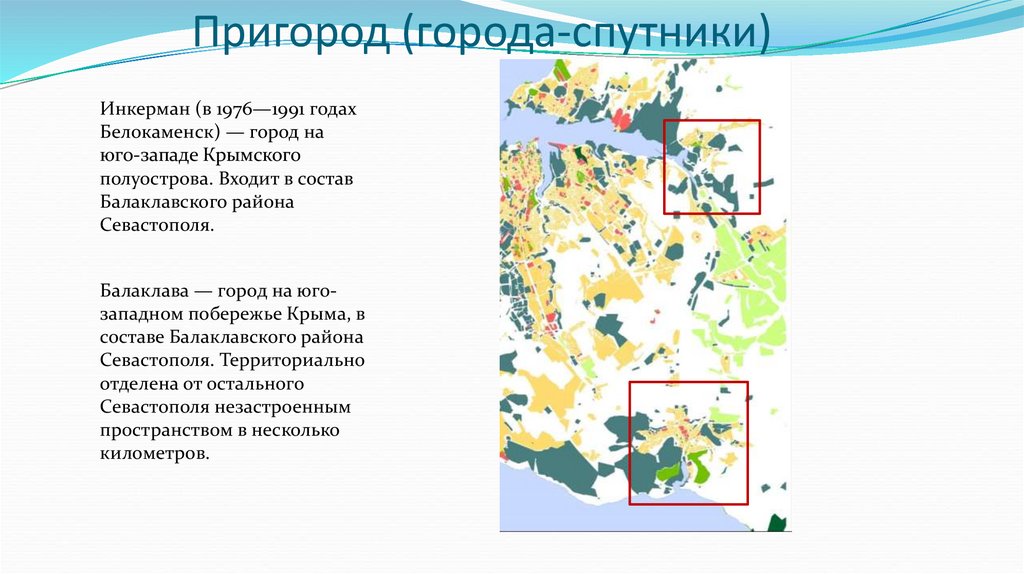 Пригород (города-спутники)

Инкерман (в 1976—1991 годах Белокаменск) — город на юго-западе Крымского полуострова. Входит в состав Балаклавского района Севастополя.

Балаклава — город на юго-западном побережье Крыма, в составе Балаклавского района Севастополя. Территориально отделена от остального Севастополя незастроенным пространством в несколько километров.